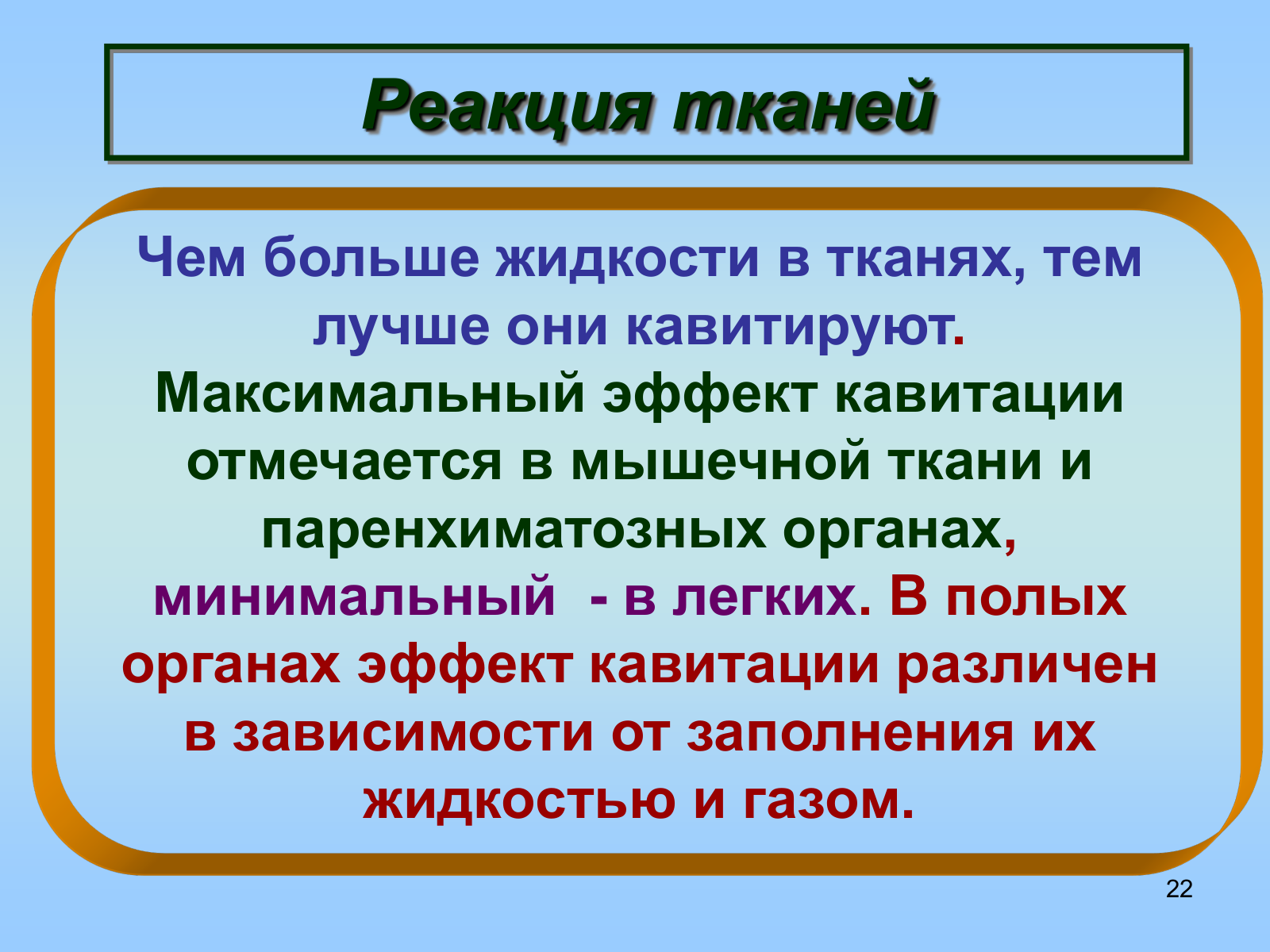 Реакция тканей

Чем больше жидкости в тканях, тем лучше они кавитируют. Максимальный эффект кавитации отмечается в мышечной ткани и паренхиматозных органах, минимальный - в легких. В полых органах эффект кавитации различен в зависимости от заполнения их жидкостью и газом.

22